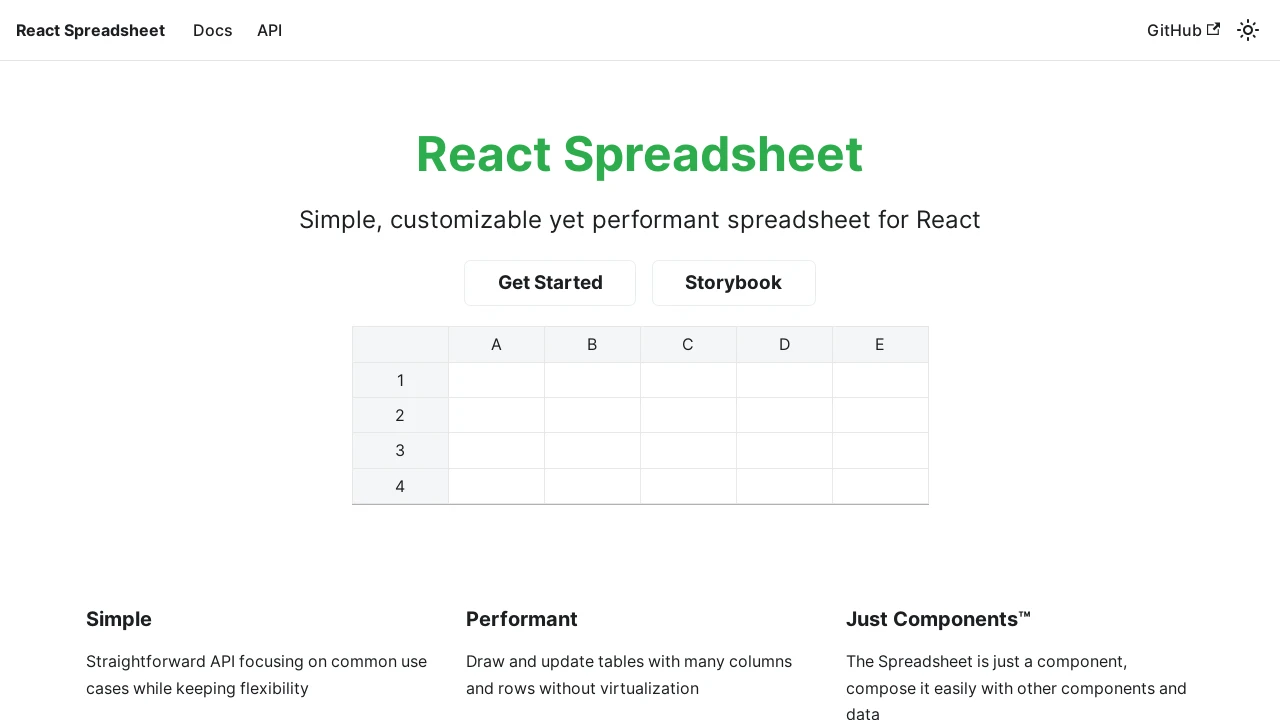 React Spreadsheet Docs API GitHub

React Spreadsheet

Simple, customizable yet performant spreadsheet for React

Get Started Storybook

| | A | B | C | D | E |
|---|---|---|---|---|---|
| 1 | | | | | |
| 2 | | | | | |
| 3 | | | | | |
| 4 | | | | | |

Simple

Straightforward API focusing on common use cases while keeping flexibility

Performant

Draw and update tables with many columns and rows without virtualization

Just Components™

The Spreadsheet is just a component, compose it easily with other components and data